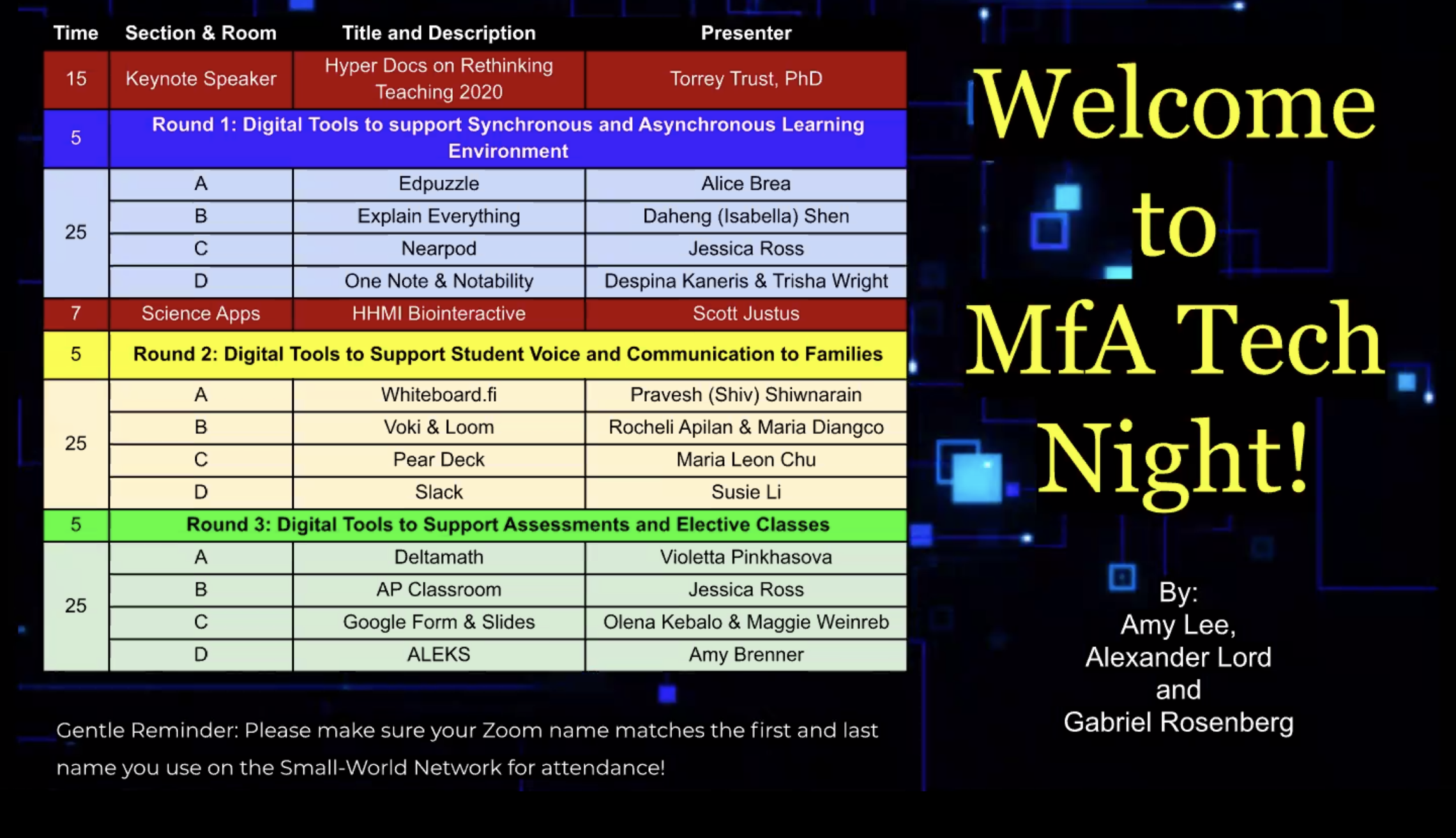 | Time | Section & Room | Title and Description | Presenter |
|---|---|---|---|
| 15 | Keynote Speaker | Hyper Docs on Rethinking Teaching 2020 | Torrey Trust, PhD |
| 5 | Round 1: Digital Tools to support Synchronous and Asynchronous Learning Environment | | |
| 25 | A | Edpuzzle | Alice Brea |
| | B | Explain Everything | Daheng (Isabella) Shen |
| | C | Nearpod | Jessica Ross |
| | D | One Note & Notability | Despina Kaneris & Trisha Wright |
| 7 | Science Apps | HHMI Biointeractive | Scott Justus |
| 5 | Round 2: Digital Tools to Support Student Voice and Communication to Families | | |
| 25 | A | Whiteboard.fi | Pravesh (Shiv) Shiwnarain |
| | B | Voki & Loom | Rocheli Apilan & Maria Diangco |
| | C | Pear Deck | Maria Leon Chu |
| | D | Slack | Susie Li |
| 5 | Round 3: Digital Tools to Support Assessments and Elective Classes | | |
| 25 | A | Deltamath | Violetta Pinkhasova |
| | B | AP Classroom | Jessica Ross |
| | C | Google Form & Slides | Olena Kebalo & Maggie Weinreb |
| | D | ALEKS | Amy Brenner |

Gentle Reminder: Please make sure your Zoom name matches the first and last name you use on the Small-World Network for attendance!

Welcome to MfA Tech Night!

By:
Amy Lee,
Alexander Lord
and
Gabriel Rosenberg